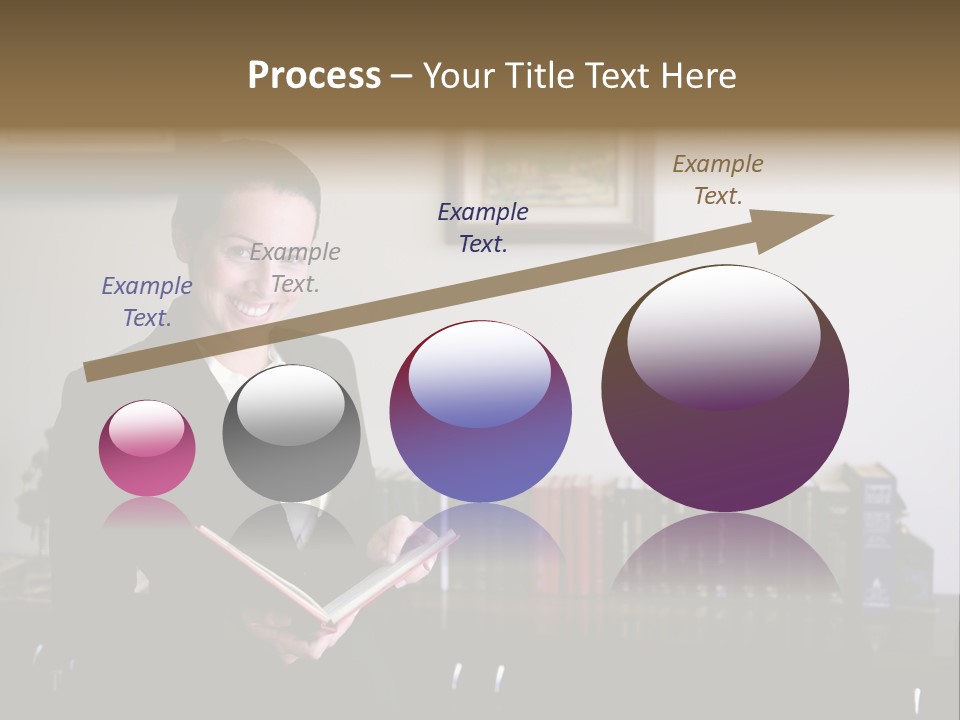 Process – Your Title Text Here

Example Text.

Example Text.

Example Text.

Example Text.